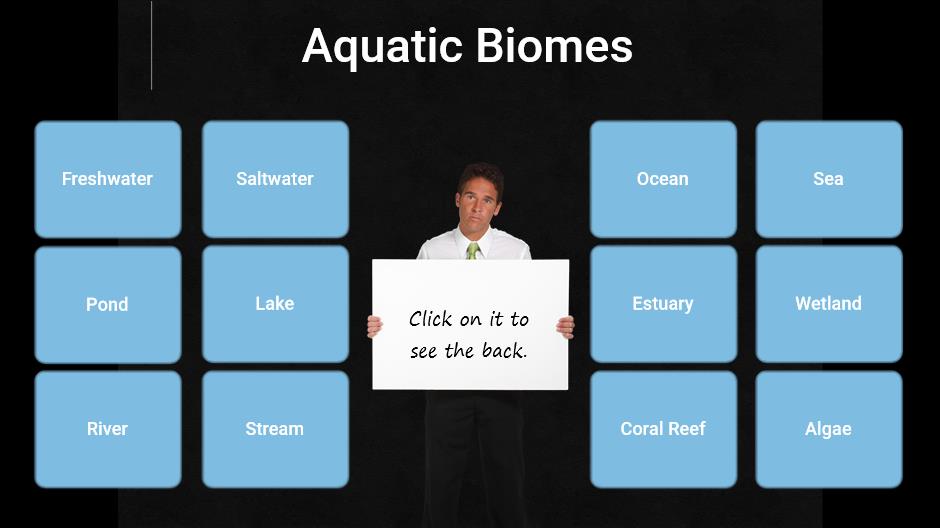 Aquatic Biomes

Freshwater

Saltwater

Pond

Lake

River

Stream

Click on it to see the back.

Ocean

Sea

Estuary

Wetland

Coral Reef

Algae